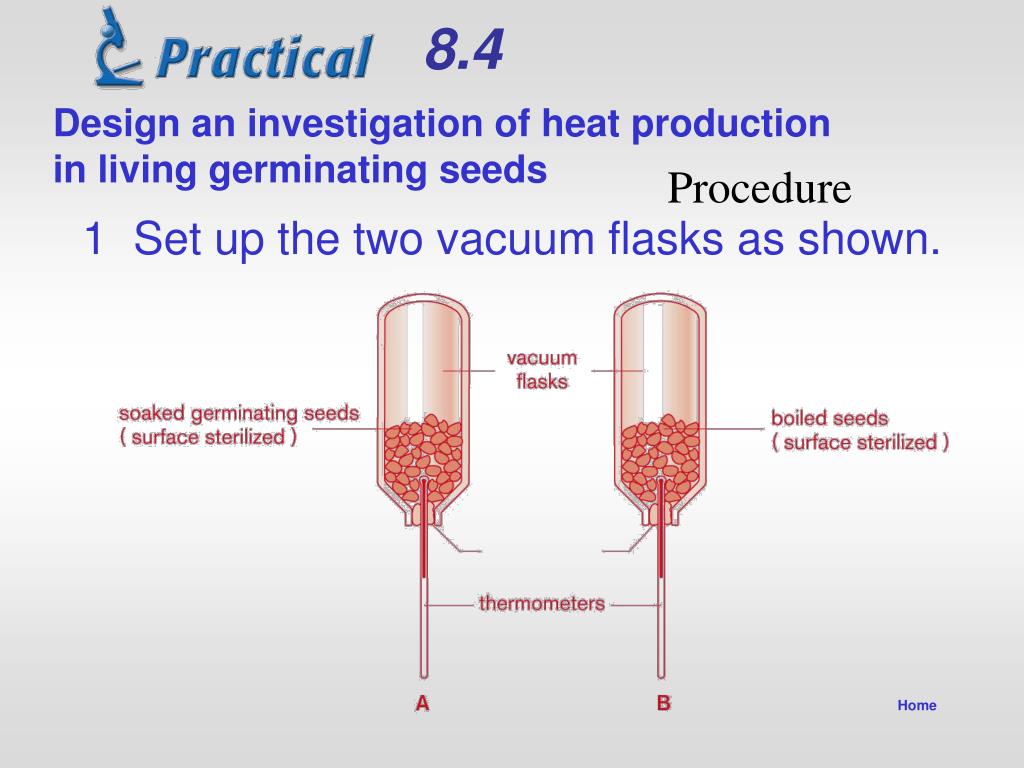 Practical 8.4

Design an investigation of heat production in living germinating seeds

Procedure

1 Set up the two vacuum flasks as shown.

vacuum flasks

soaked germinating seeds ( surface sterilized )

boiled seeds ( surface sterilized )

thermometers

A

B

Home